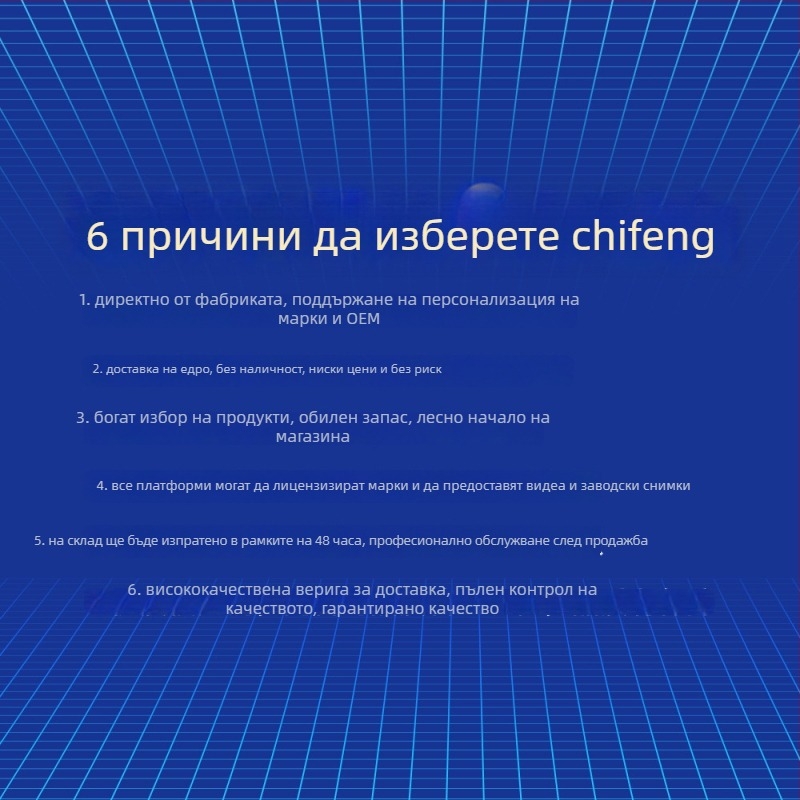 6 причини да изберете chifeng

1. директно от фабриката, поддържане на персонализация на марки и OEM

2. доставка на едро, без наличност, ниски цени и без риск

3. богат избор на продукти, обилен запас, лесно начало на магазина

4. все платформи могат да лицензизират марки и да предоставят видеа и заводски снимки

5. на склад ще бъде изпратено в рамките на 48 часа, професионално обслужване след продажба

6. висококачествена верига за доставка, пълен контрол на качеството, гарантирано качество